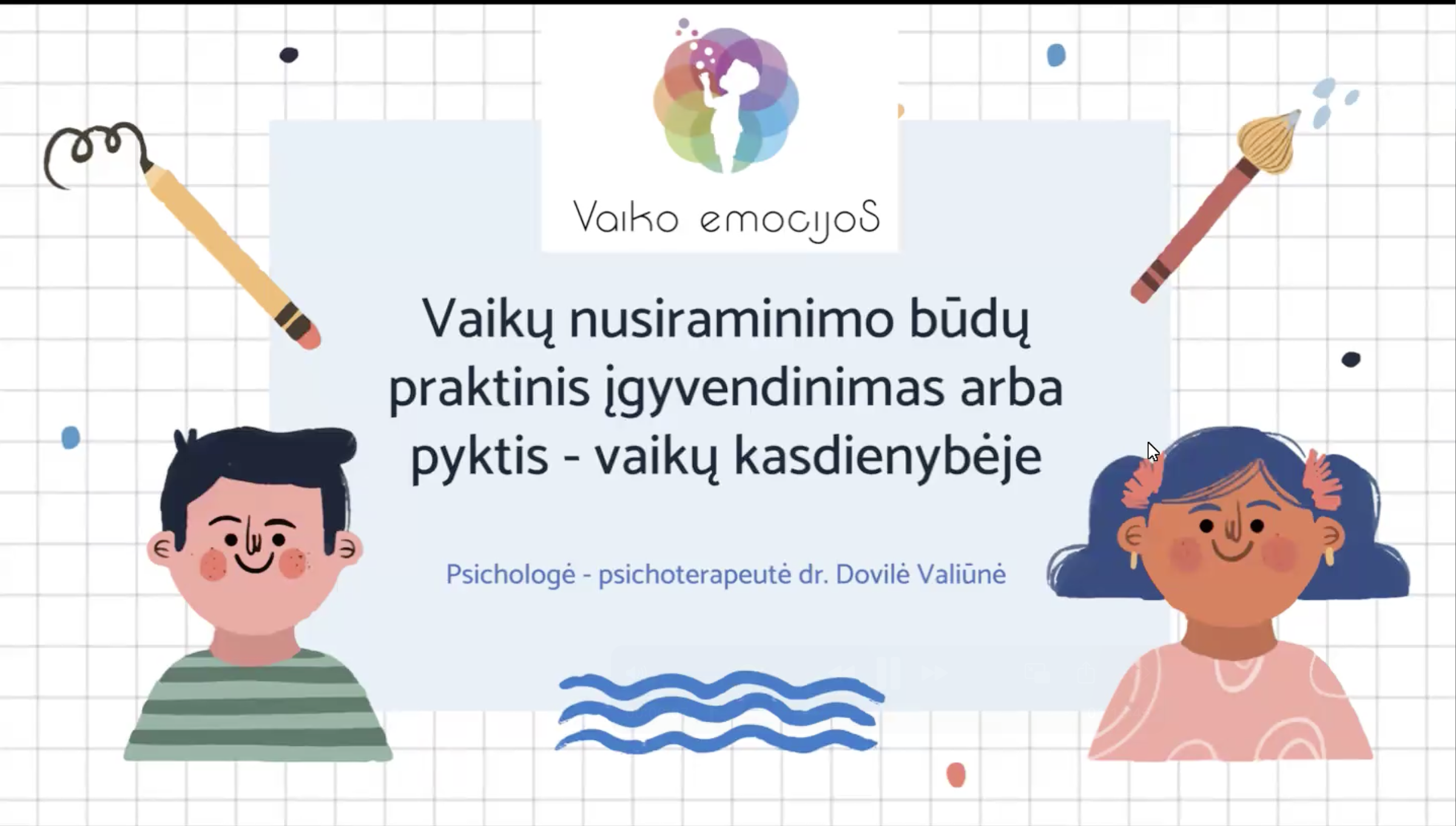 Vaiko emocijoS

Vaikų nusiraminimo būdų praktinis įgyvendinimas arba pyktis - vaikų kasdienybėje

Psichologė - psichoterapeutė dr. Dovilė Valiūnė